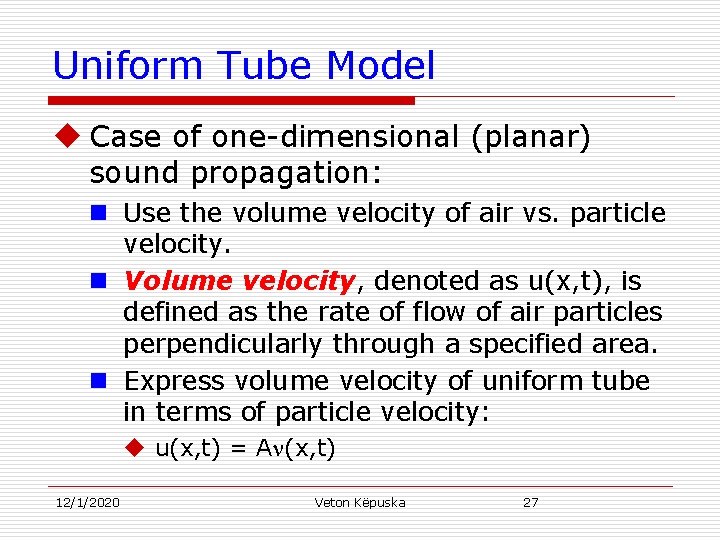 Uniform Tube Model

Case of one-dimensional (planar) sound propagation:

Use the volume velocity of air vs. particle velocity.

Volume velocity, denoted as u(x,t), is defined as the rate of flow of air particles perpendicularly through a specified area.

Express volume velocity of uniform tube in terms of particle velocity:

$u(x,t) = A\nu(x,t)$

12/1/2020 Veton Këpuska 27